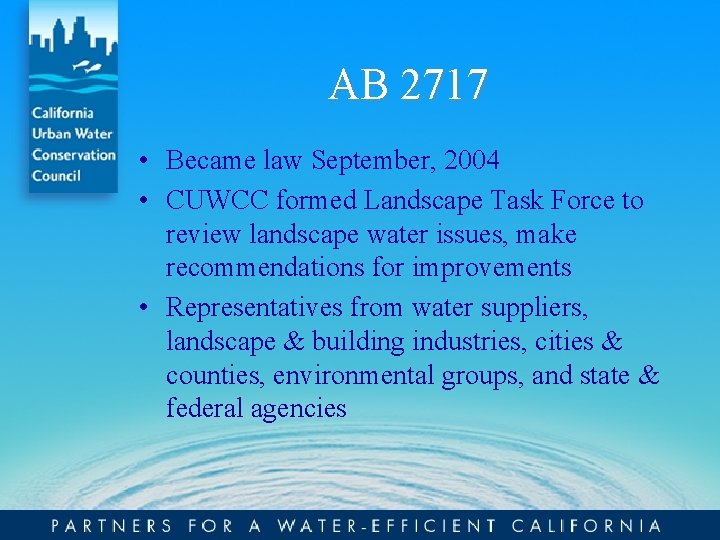 California Urban Water Conservation Council

AB 2717

• Became law September, 2004
• CUWCC formed Landscape Task Force to review landscape water issues, make recommendations for improvements
• Representatives from water suppliers, landscape & building industries, cities & counties, environmental groups, and state & federal agencies

PARTNERS FOR A WATER-EFFICIENT CALIFORNIA